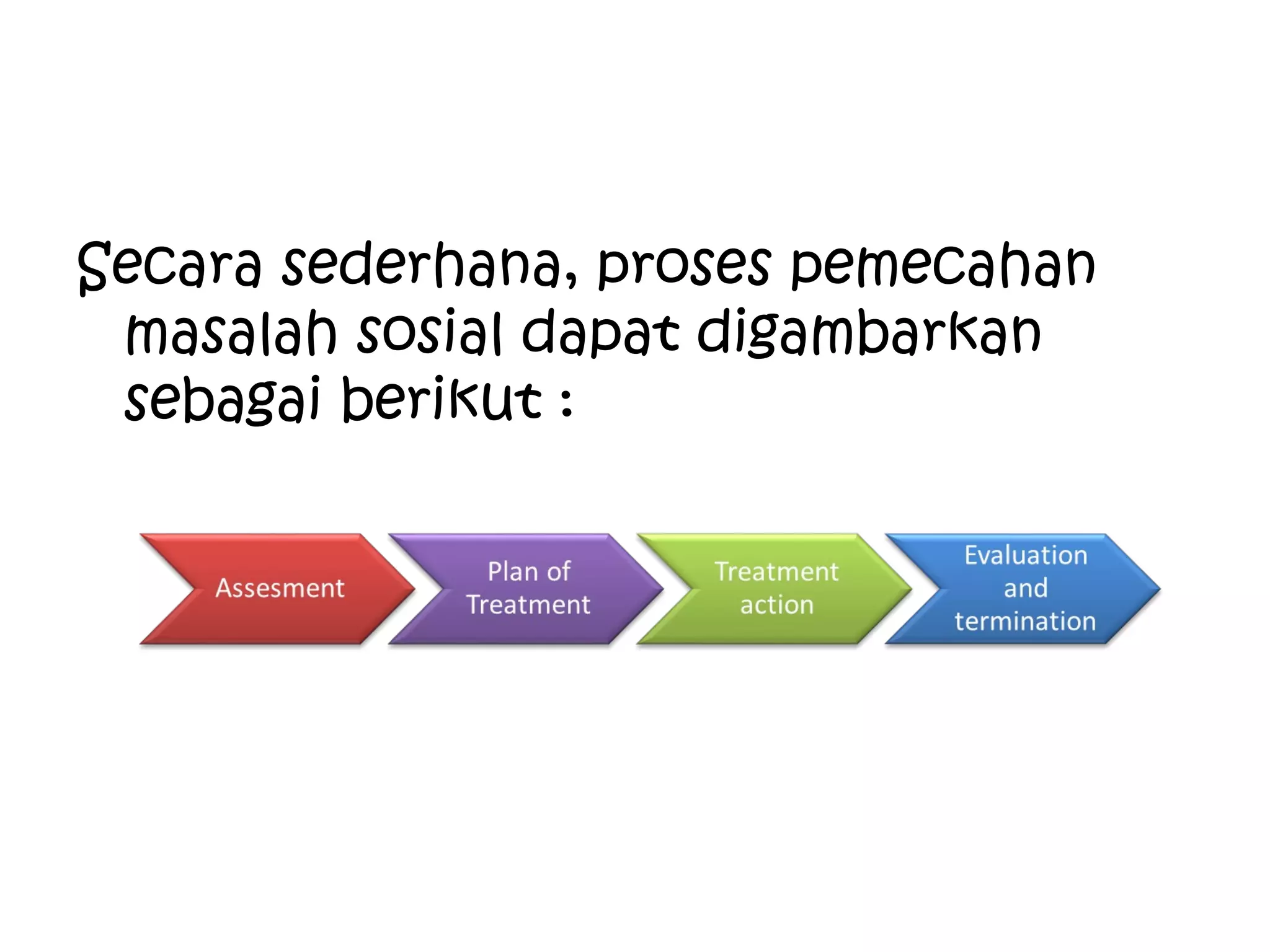 Secara sederhana, proses pemecahan masalah sosial dapat digambarkan sebagai berikut :

Assesment

Plan of Treatment

Treatment action

Evaluation and termination